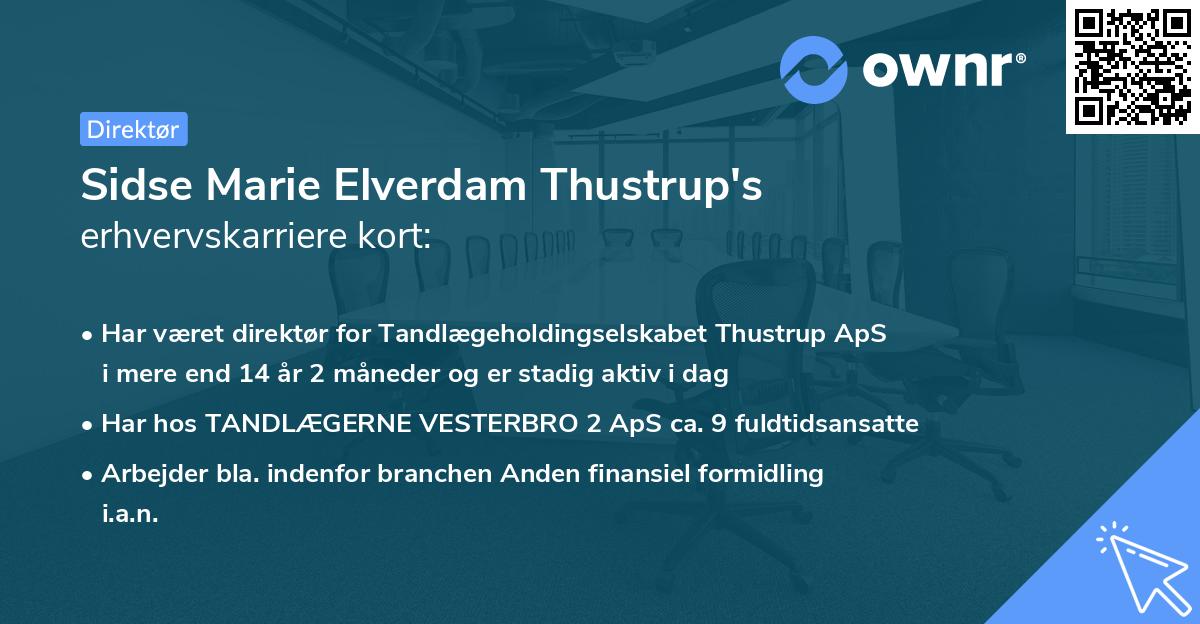 ownr®

Direktør

Sidse Marie Elverdam Thustrup's
erhvervskarriere kort:

• Har været direktør for Tandlægeholdingselskabet Thustrup ApS i mere end 14 år 2 måneder og er stadig aktiv i dag
• Har hos TANDLÆGERNE VESTERBRO 2 ApS ca. 9 fuldtidsansatte
• Arbejder bla. indenfor branchen Anden finansiel formidling i.a.n.